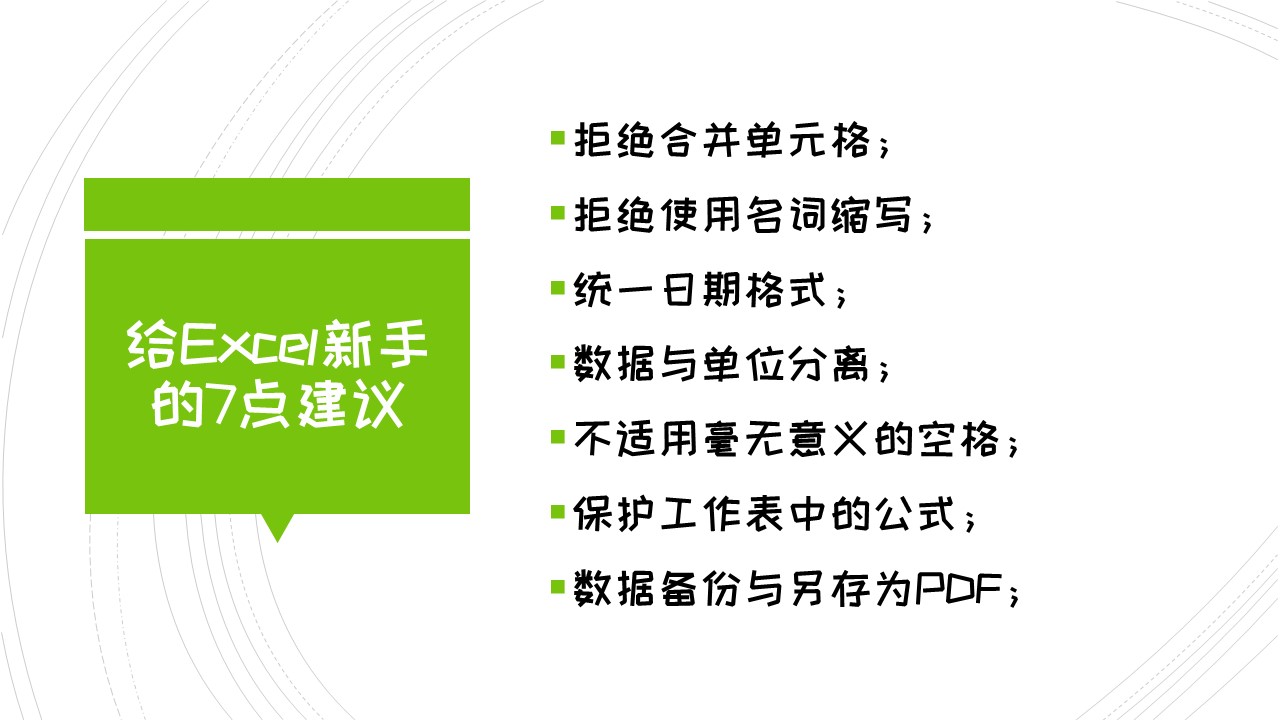 给Excel新手的7点建议

拒绝合并单元格；

拒绝使用名词缩写；

统一日期格式；

数据与单位分离；

不适用毫无意义的空格；

保护工作表中的公式；

数据备份与另存为PDF；